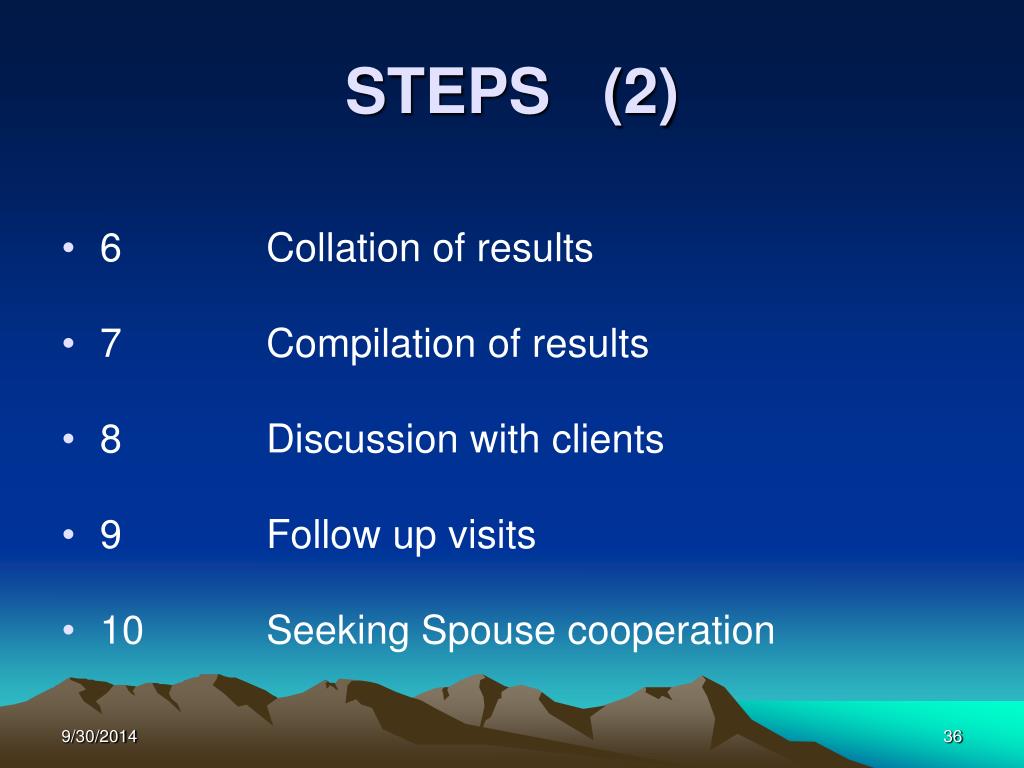 STEPS (2)

• 6 Collation of results

• 7 Compilation of results

• 8 Discussion with clients

• 9 Follow up visits

• 10 Seeking Spouse cooperation

9/30/2014

36